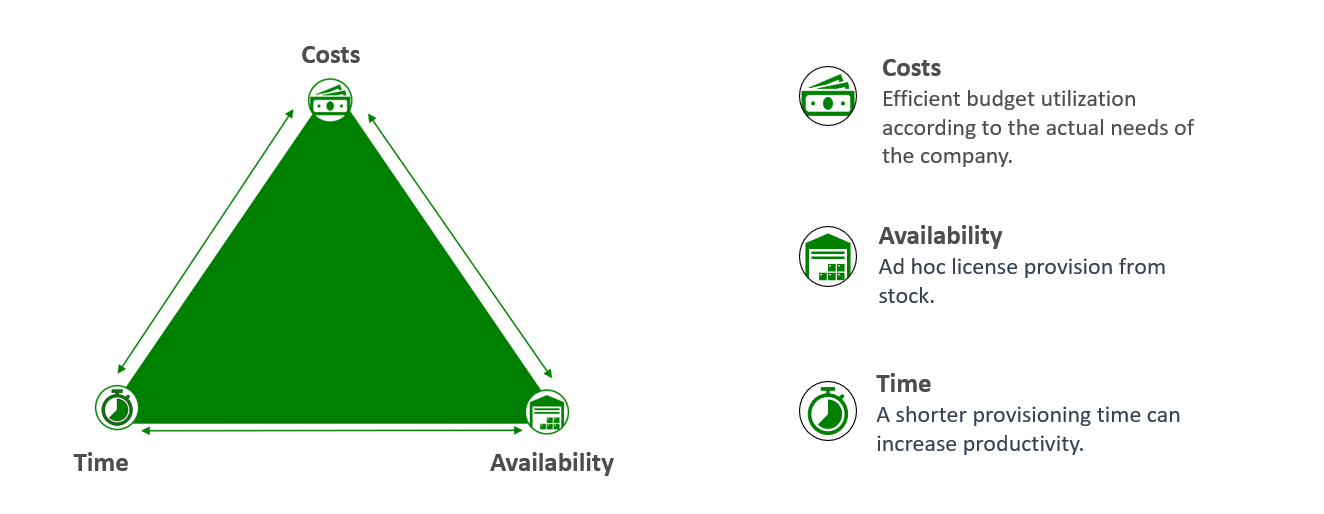 Costs

Time

Availability

Costs
Efficient budget utilization according to the actual needs of the company.

Availability
Ad hoc license provision from stock.

Time
A shorter provisioning time can increase productivity.